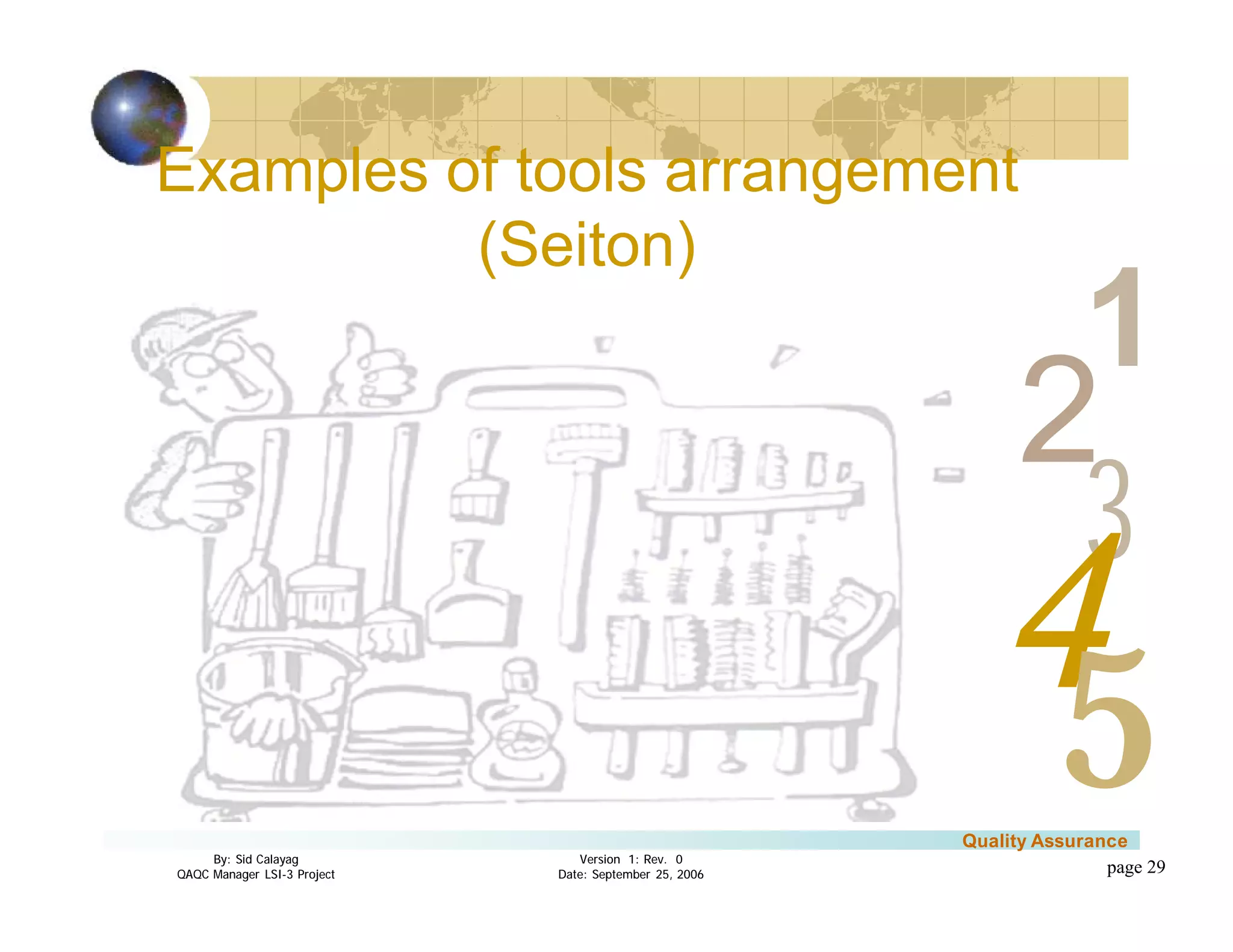 Examples of tools arrangement (Seiton)

1
2
3
4
5

Quality Assurance

By: Sid Calayag
QAQC Manager LSI-3 Project

Version 1: Rev. 0
Date: September 25, 2006

page 29